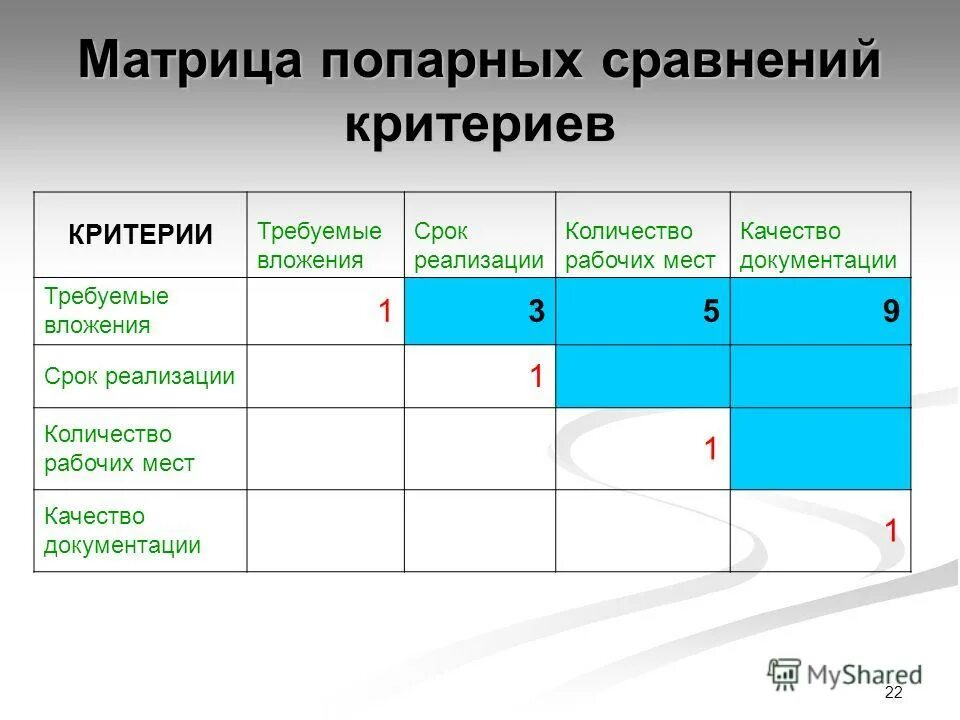 Матрица попарных сравнений критериев

| КРИТЕРИИ | Требуемые вложения | Срок реализации | Количество рабочих мест | Качество документации |
|---|---|---|---|---|
| Требуемые вложения | 1 | 3 | 5 | 9 |
| Срок реализации | | 1 | | |
| Количество рабочих мест | | | 1 | |
| Качество документации | | | | 1 |

MyShared

22